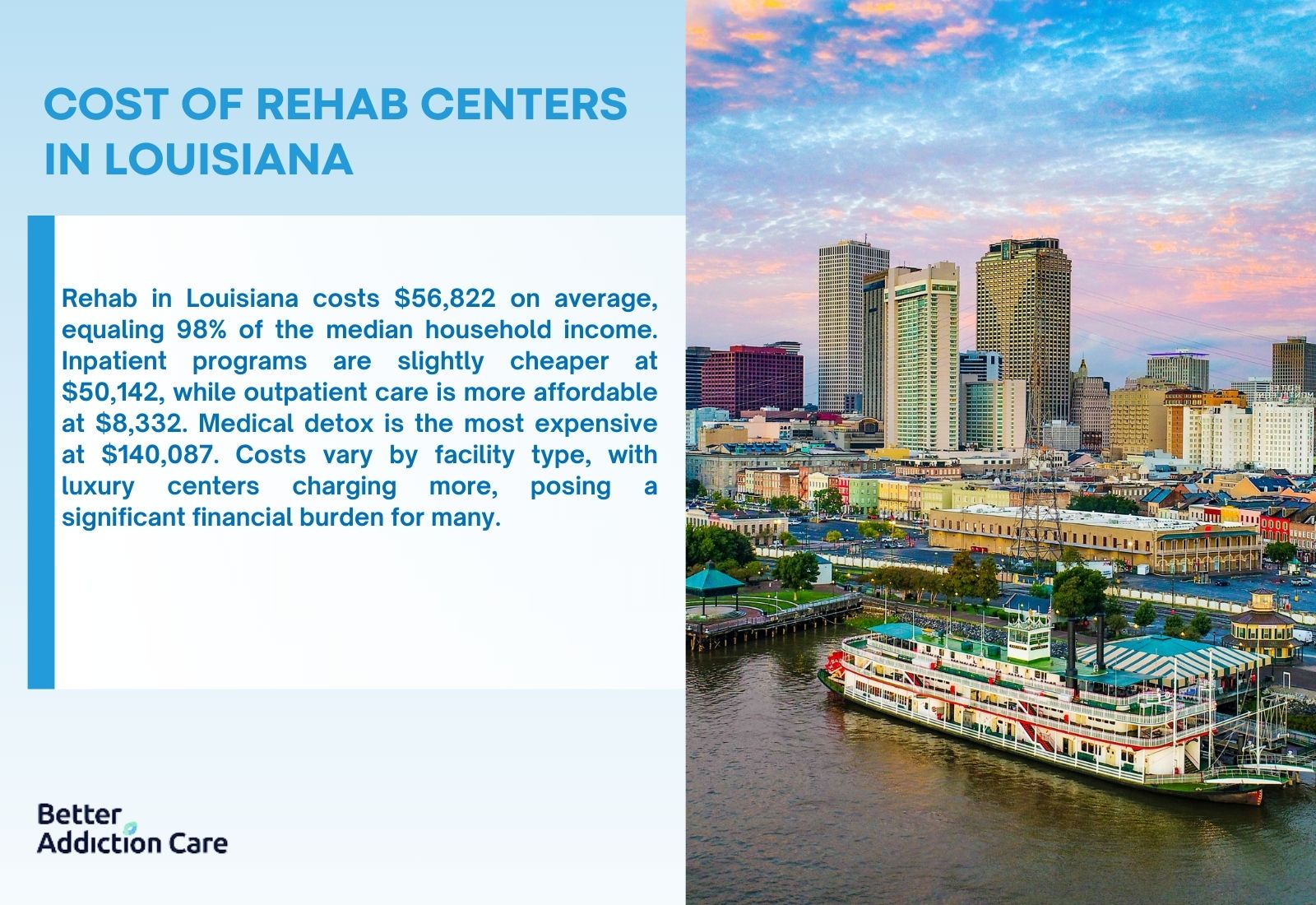 COST OF REHAB CENTERS IN LOUISIANA

Rehab in Louisiana costs \$56,822 on average, equaling 98% of the median household income. Inpatient programs are slightly cheaper at \$50,142, while outpatient care is more affordable at \$8,332. Medical detox is the most expensive at \$140,087. Costs vary by facility type, with luxury centers charging more, posing a significant financial burden for many.

Better Addiction Care